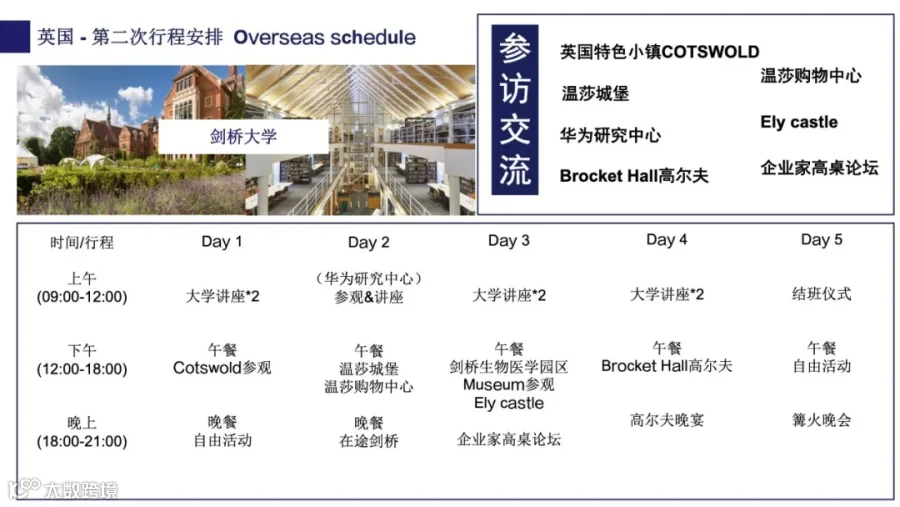 英国 - 第二次行程安排 Overseas schedule

剑桥大学

参访交流

英国特色小镇COTSWOLD

温莎城堡

华为研究中心

Brocket Hall高尔夫

温莎购物中心

Ely castle

企业家高桌论坛

| 时间/行程 | Day 1 | Day 2 | Day 3 | Day 4 | Day 5 |
|---|---|---|---|---|---|
| 上午 (09:00-12:00) | 大学讲座*2 | （华为研究中心）参观&讲座 | 大学讲座*2 | 大学讲座*2 | 结班仪式 |
| 下午 (12:00-18:00) | 午餐 Cotswold参观 | 午餐 温莎城堡 温莎购物中心 | 午餐 剑桥生物医学园区 Museum参观 Ely castle | 午餐 Brocket Hall高尔夫 | 午餐 自由活动 |
| 晚上 (18:00-21:00) | 晚餐 自由活动 | 晚餐 在途剑桥 | 企业家高桌论坛 | 高尔夫晚宴 | 篝火晚会 |

大数跨境